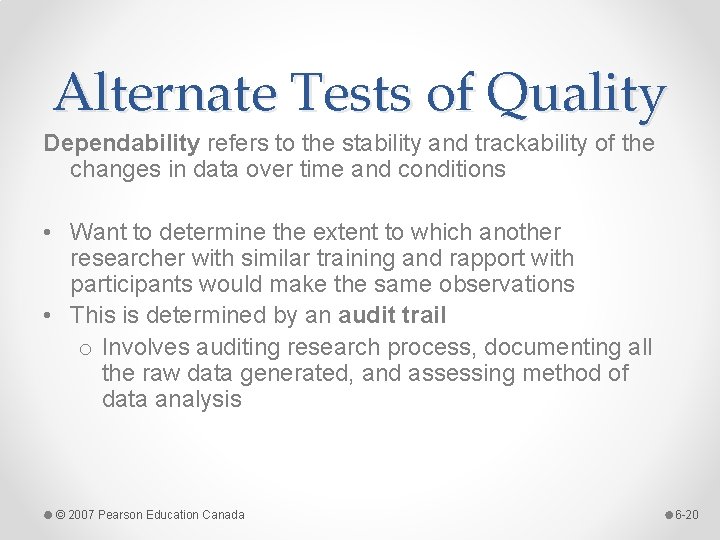 Alternate Tests of Quality

Dependability refers to the stability and trackability of the changes in data over time and conditions

• Want to determine the extent to which another researcher with similar training and rapport with participants would make the same observations
• This is determined by an audit trail
  o Involves auditing research process, documenting all the raw data generated, and assessing method of data analysis

© 2007 Pearson Education Canada

6-20